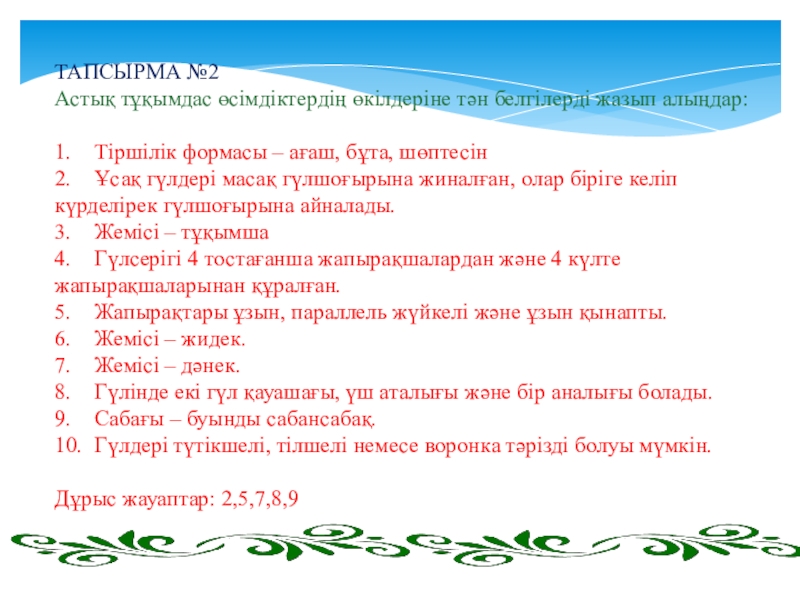 ТАПСЫРМА №2
Астық тұқымдас өсімдіктердің өкілдеріне тән белгілерді жазып алыңдар:

1. Тіршілік формасы – ағаш, бұта, шөптесін
2. Ұсақ гүлдері масақ гүлшоғырына жиналған, олар біріге келіп күрделірек гүлшоғырына айналады.
3. Жемісі – тұқымша
4. Гүлсерігі 4 тостағанша жапырақшалардан және 4 күлте жапырақшаларынан құралған.
5. Жапырақтары ұзын, параллель жүйкелі және ұзын қынапты.
6. Жемісі – жидек.
7. Жемісі – дәнек.
8. Гүлінде екі гүл қауашағы, үш аталығы және бір аналығы болады.
9. Сабағы – буынды сабансабақ.
10. Гүлдері түтікшелі, тілшелі немесе воронка тәрізді болуы мүмкін.

Дұрыс жауаптар: 2,5,7,8,9